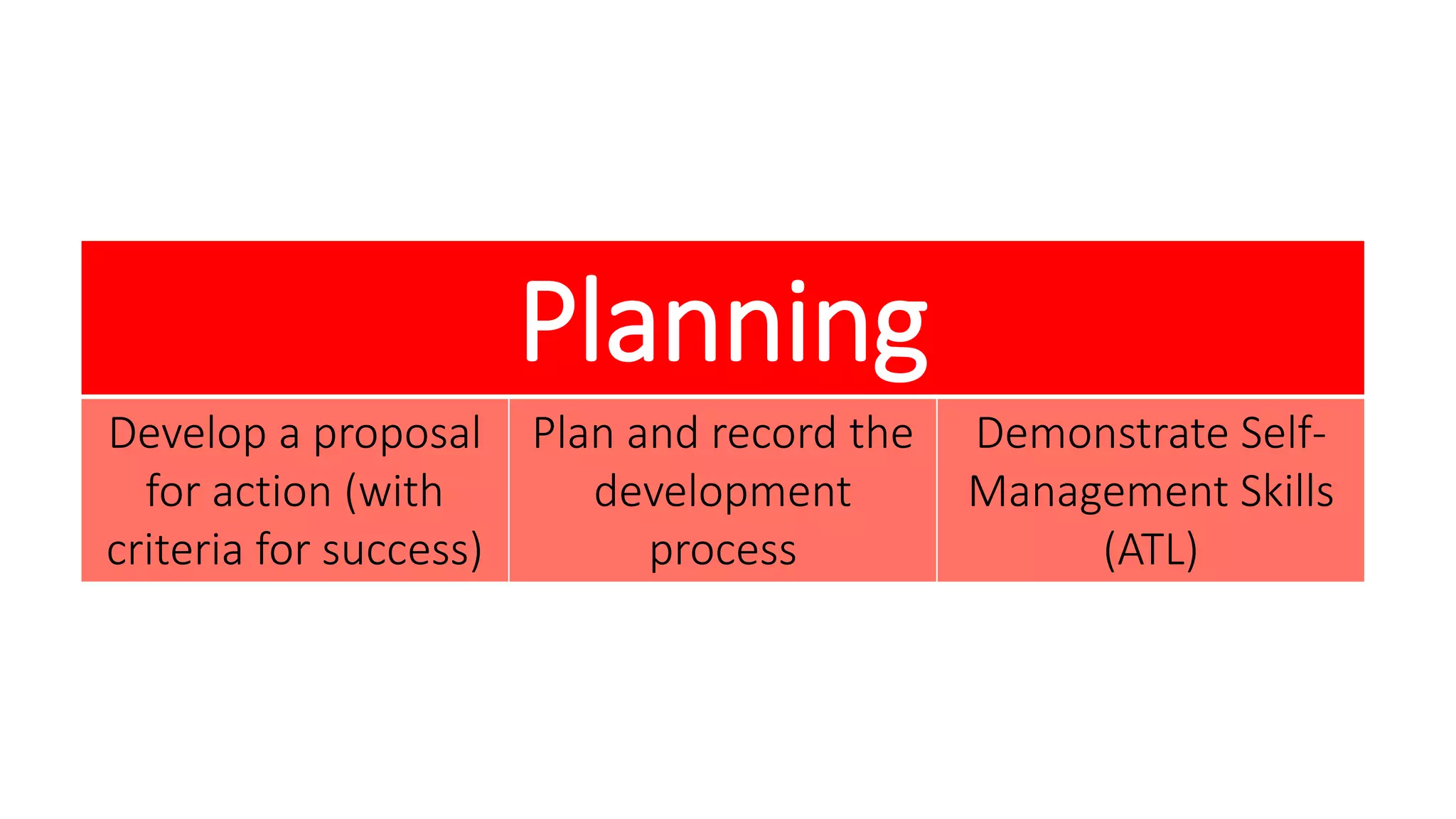 Planning

| Develop a proposal for action (with criteria for success) | Plan and record the development process | Demonstrate Self-Management Skills (ATL) |
|---|---|---|